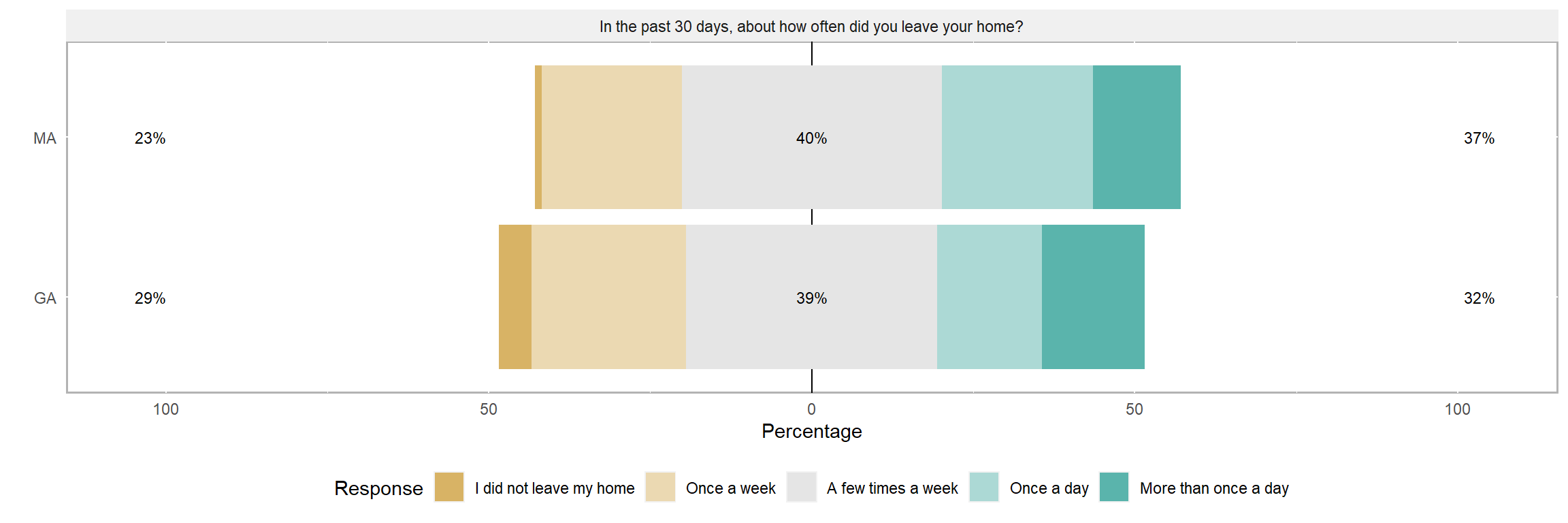 In the past 30 days, about how often did you leave your home?

MA 23% 40% 37%

GA 29% 39% 32%

100 50 0 50 100

Percentage

Response I did not leave my home Once a week A few times a week Once a day More than once a day